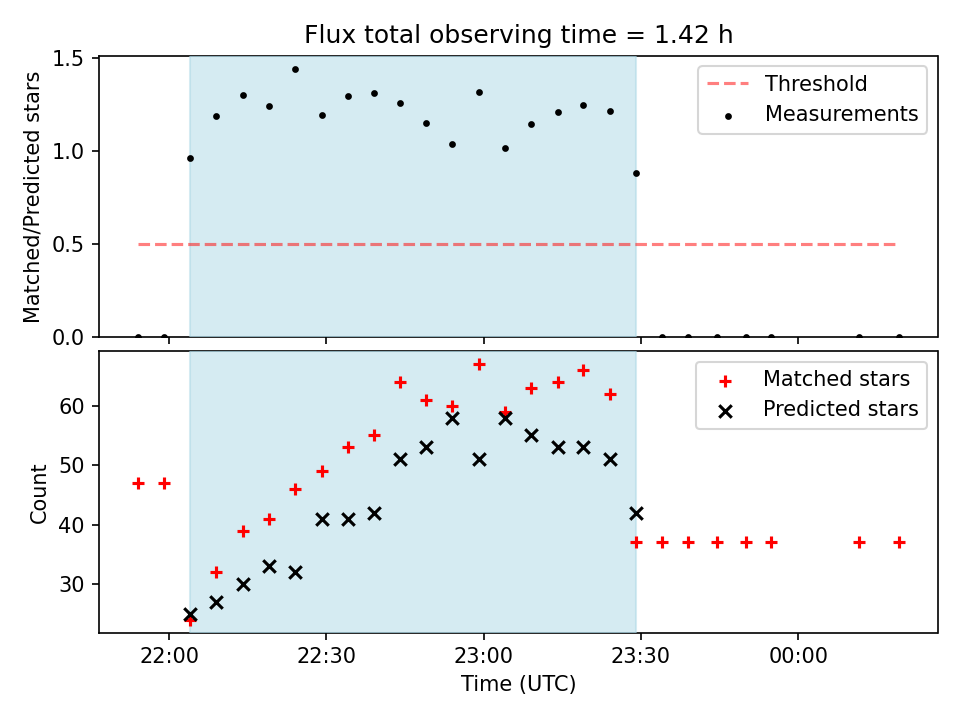 Flux total observing time = 1.42 h

Matched/Predicted stars

1.5
1.0
0.5
0.0

Threshold
Measurements

Count

60
50
40
30

Matched stars
Predicted stars

22:00
22:30
23:00
23:30
00:00

Time (UTC)